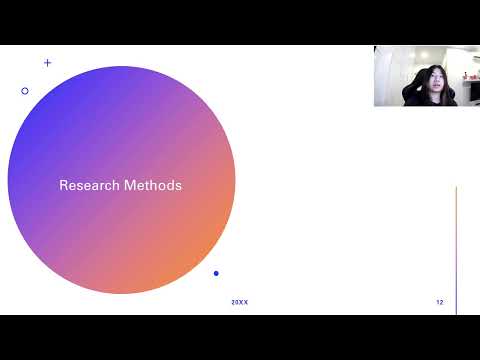 Research Methods

20XX

12